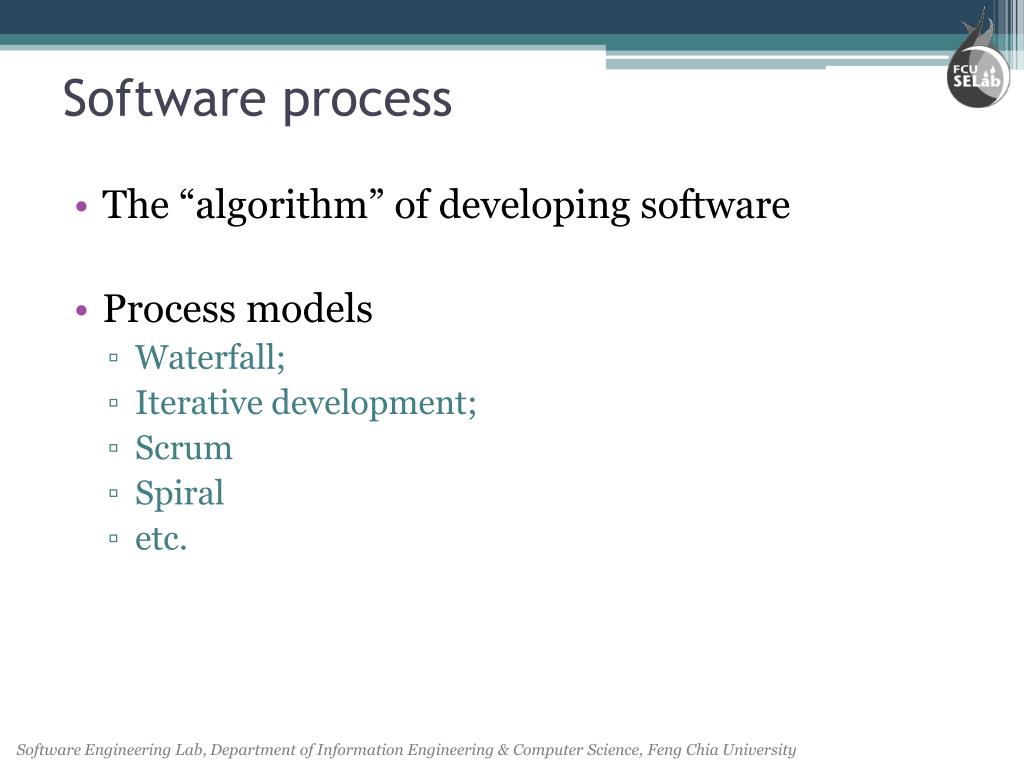 FCU SELab

Software process

• The “algorithm” of developing software

• Process models
▫ Waterfall;
▫ Iterative development;
▫ Scrum
▫ Spiral
▫ etc.

Software Engineering Lab, Department of Information Engineering & Computer Science, Feng Chia University